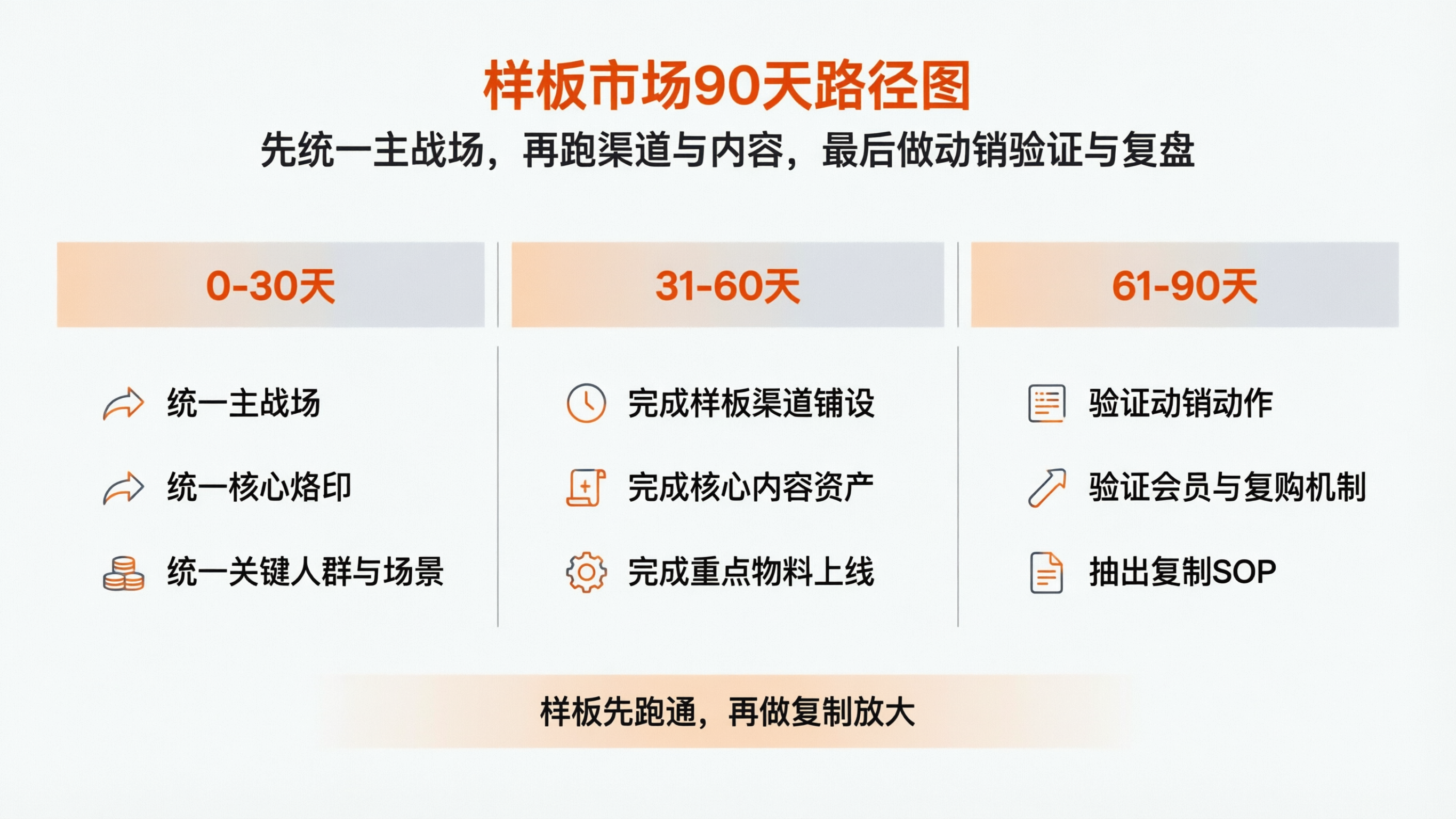 样板市场90天路径图

先统一主战场，再跑渠道与内容，最后做动销验证与复盘

0-30天

统一主战场

统一核心烙印

统一关键人群与场景

31-60天

完成样板渠道铺设

完成核心内容资产

完成重点物料上线

61-90天

验证动销动作

验证会员与复购机制

抽出复制SOP

样板先跑通，再做复制放大